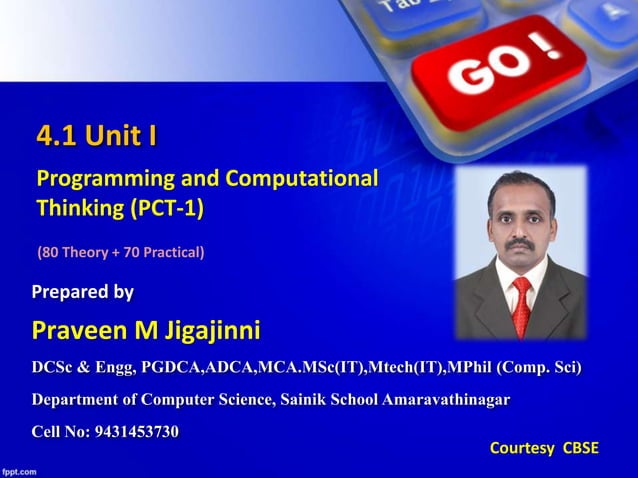 Tab

GO !

4.1 Unit I

Programming and Computational Thinking (PCT-1)

(80 Theory + 70 Practical)

Prepared by

Praveen M Jigajinni

DCSc & Engg, PGDCA,ADCA,MCA.MSc(IT),Mtech(IT),MPhil (Comp. Sci)

Department of Computer Science, Sainik School Amaravathinagar

Cell No: 9431453730

Courtesy CBSE

fppt.com